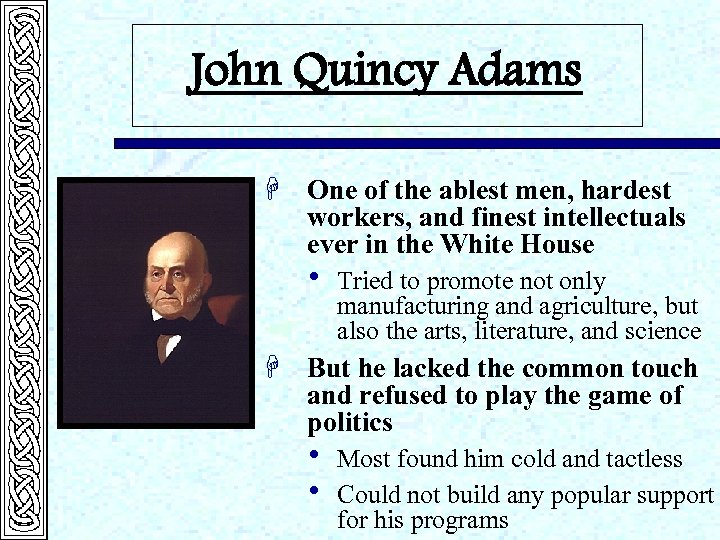 John Quincy Adams

One of the ablest men, hardest workers, and finest intellectuals ever in the White House

• Tried to promote not only manufacturing and agriculture, but also the arts, literature, and science

But he lacked the common touch and refused to play the game of politics

• Most found him cold and tactless

• Could not build any popular support for his programs